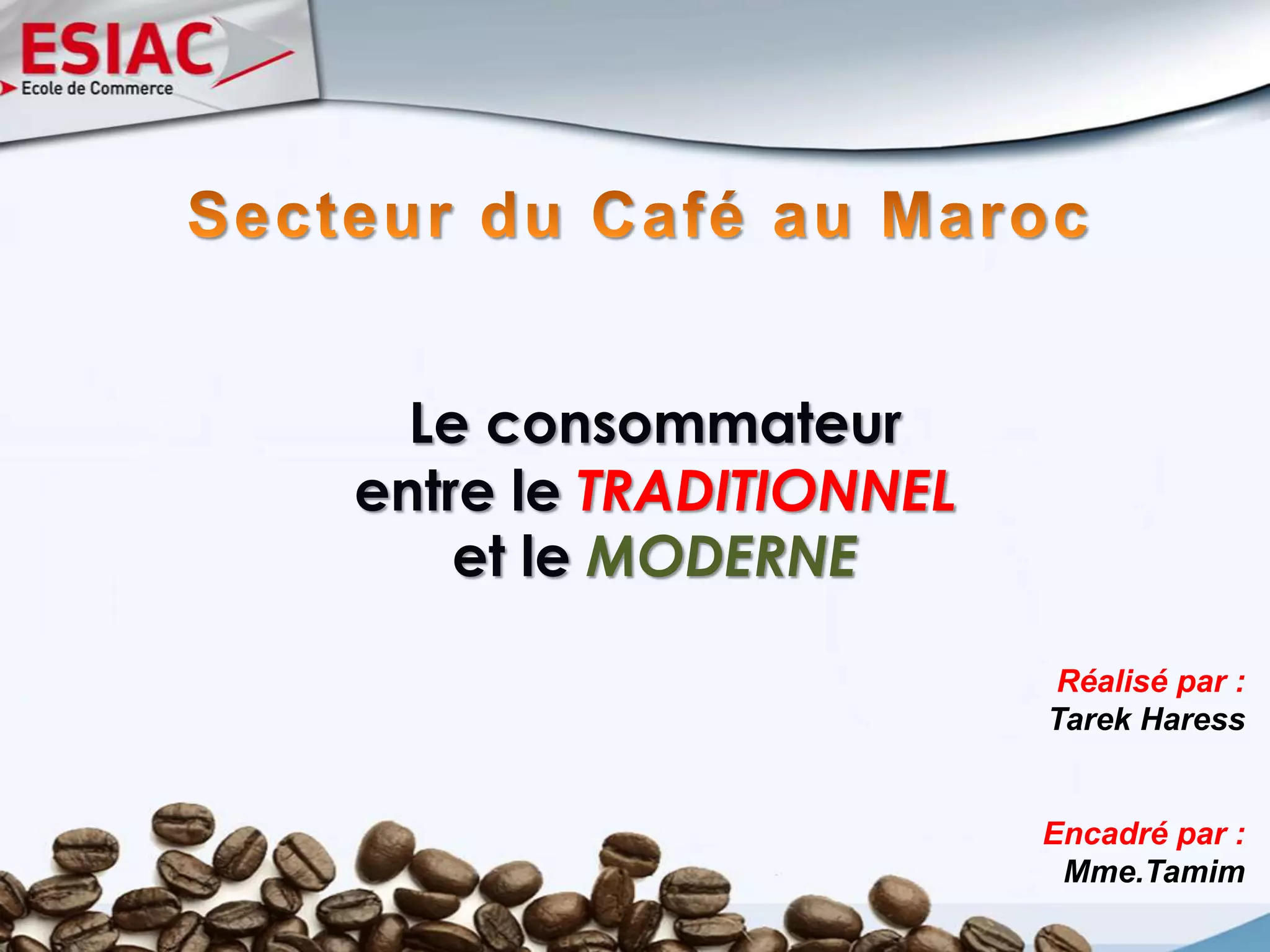 ESIAC
Ecole de Commerce

Secteur du Café au Maroc

Le consommateur entre le TRADITIONNEL et le MODERNE

Réalisé par :
Tarek Haress

Encadré par :
Mme.Tamim